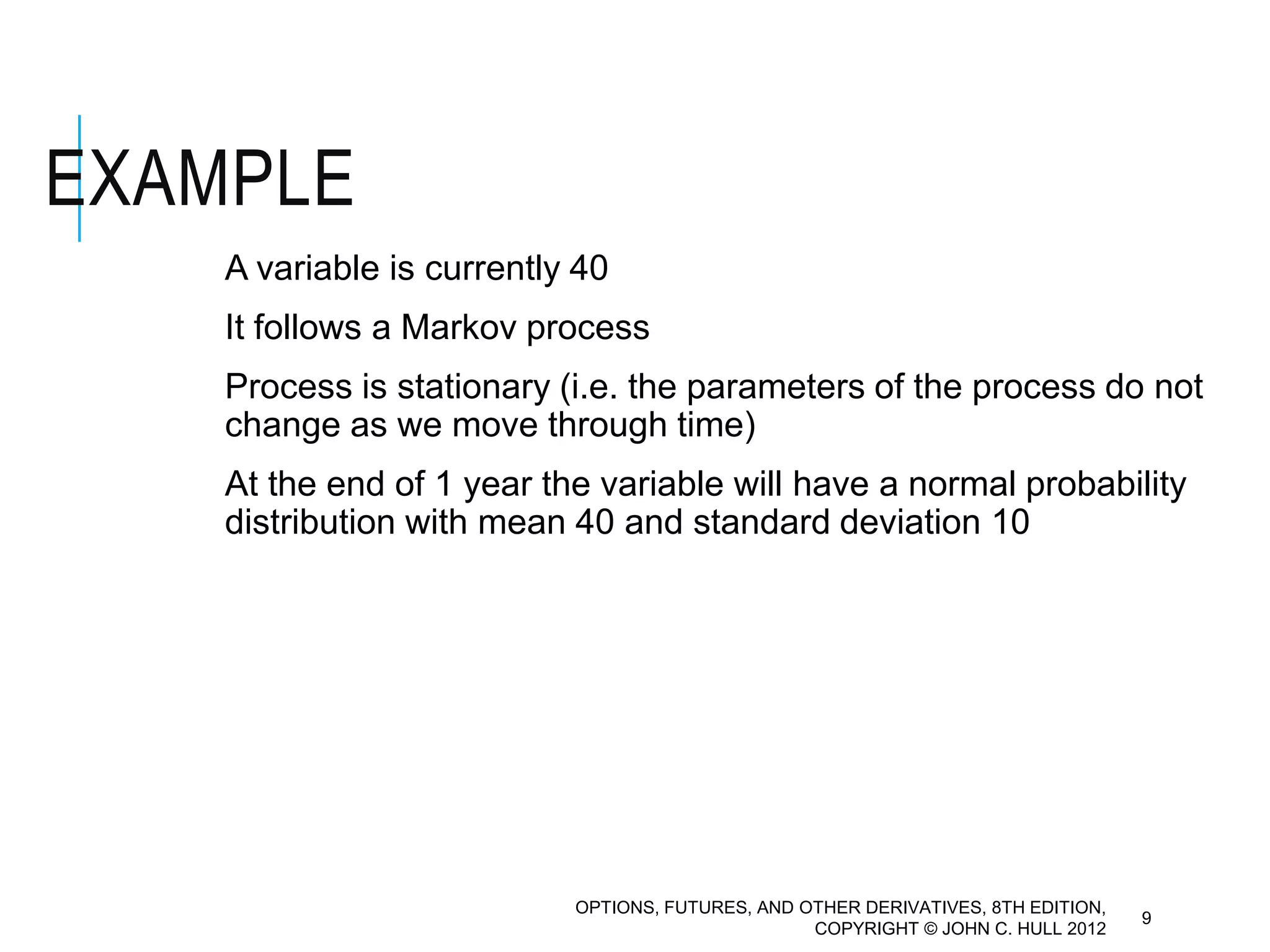 EXAMPLE

A variable is currently 40

It follows a Markov process

Process is stationary (i.e. the parameters of the process do not change as we move through time)

At the end of 1 year the variable will have a normal probability distribution with mean 40 and standard deviation 10

OPTIONS, FUTURES, AND OTHER DERIVATIVES, 8TH EDITION, COPYRIGHT © JOHN C. HULL 2012

9